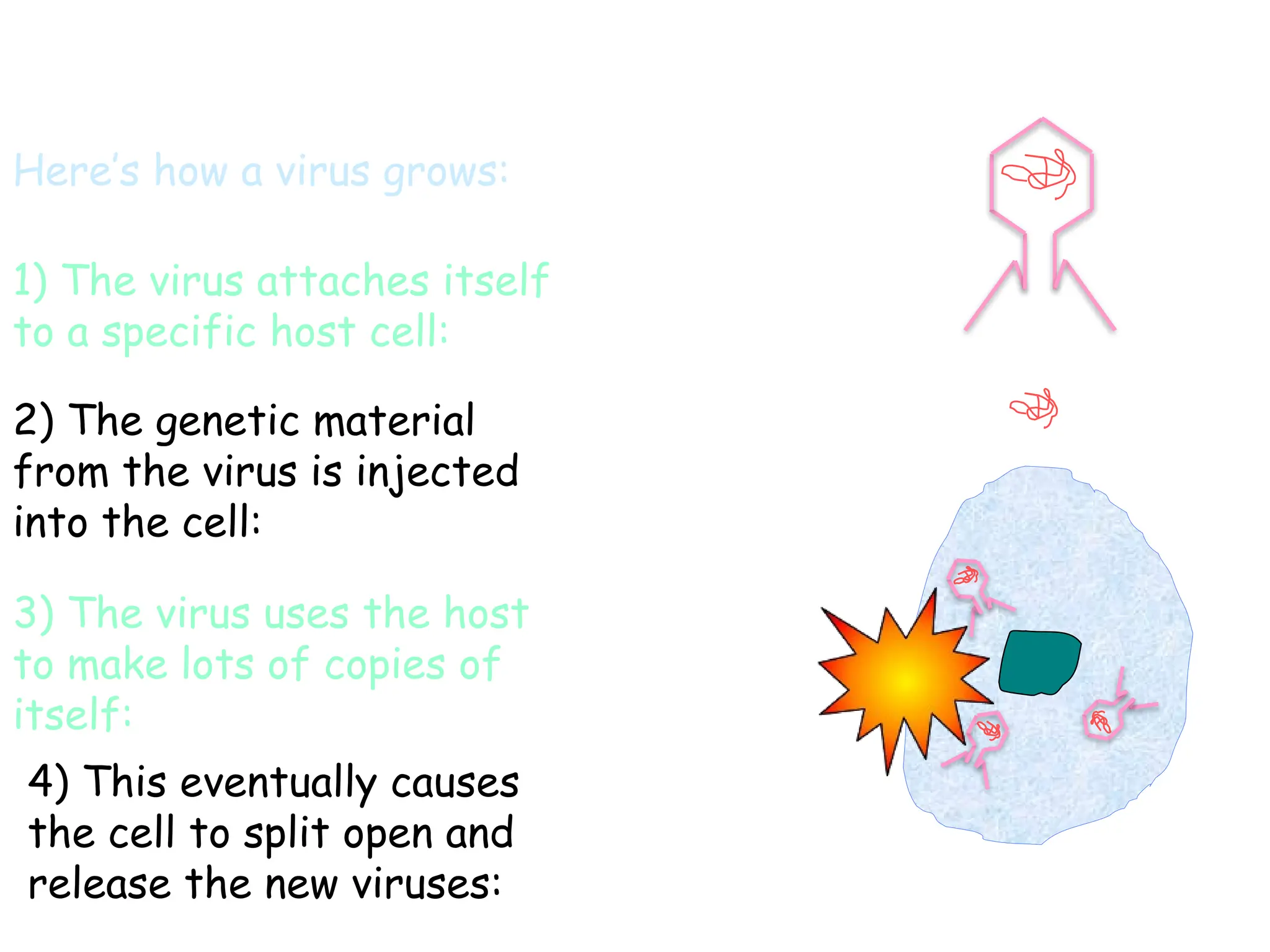 Here's how a virus grows:

1) The virus attaches itself to a specific host cell:

2) The genetic material from the virus is injected into the cell:

3) The virus uses the host to make lots of copies of itself:

4) This eventually causes the cell to split open and release the new viruses: